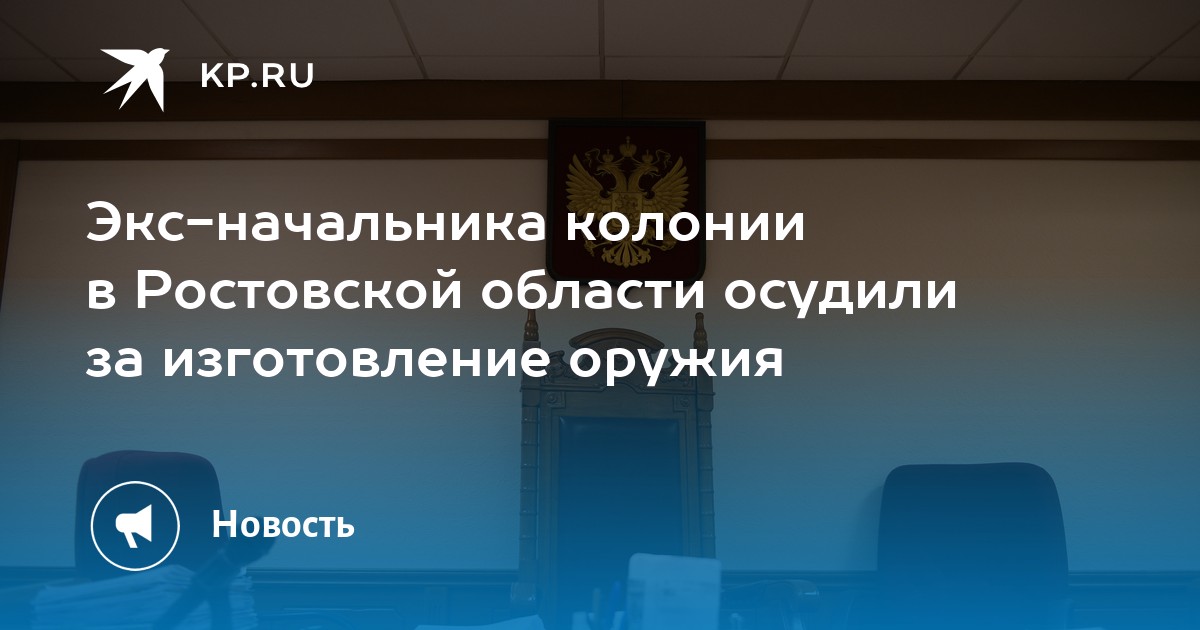 KP.RU

Экс-начальника колонии в Ростовской области осудили за изготовление оружия

Новость